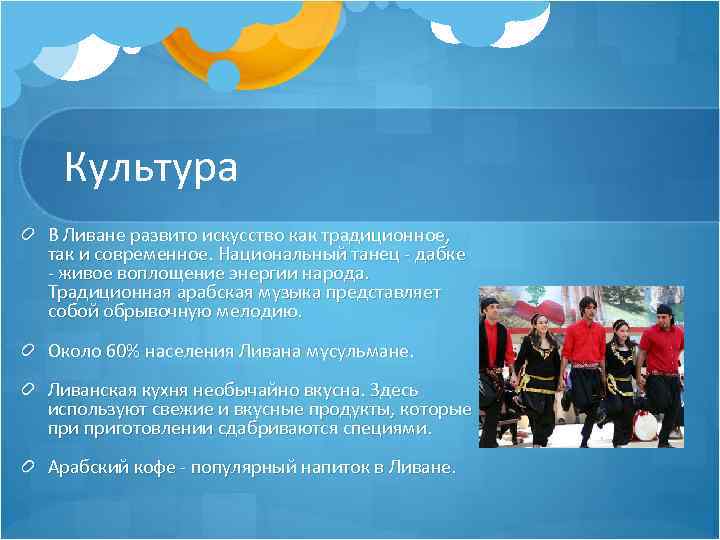 Культура

В Ливане развито искусство как традиционное, так и современное. Национальный танец - дабке - живое воплощение энергии народа. Традиционная арабская музыка представляет собой обрывочную мелодию.

Около 60% населения Ливана мусульмане.

Ливанская кухня необычайно вкусна. Здесь используют свежие и вкусные продукты, которые при приготовлении сдабриваются специями.

Арабский кофе - популярный напиток в Ливане.